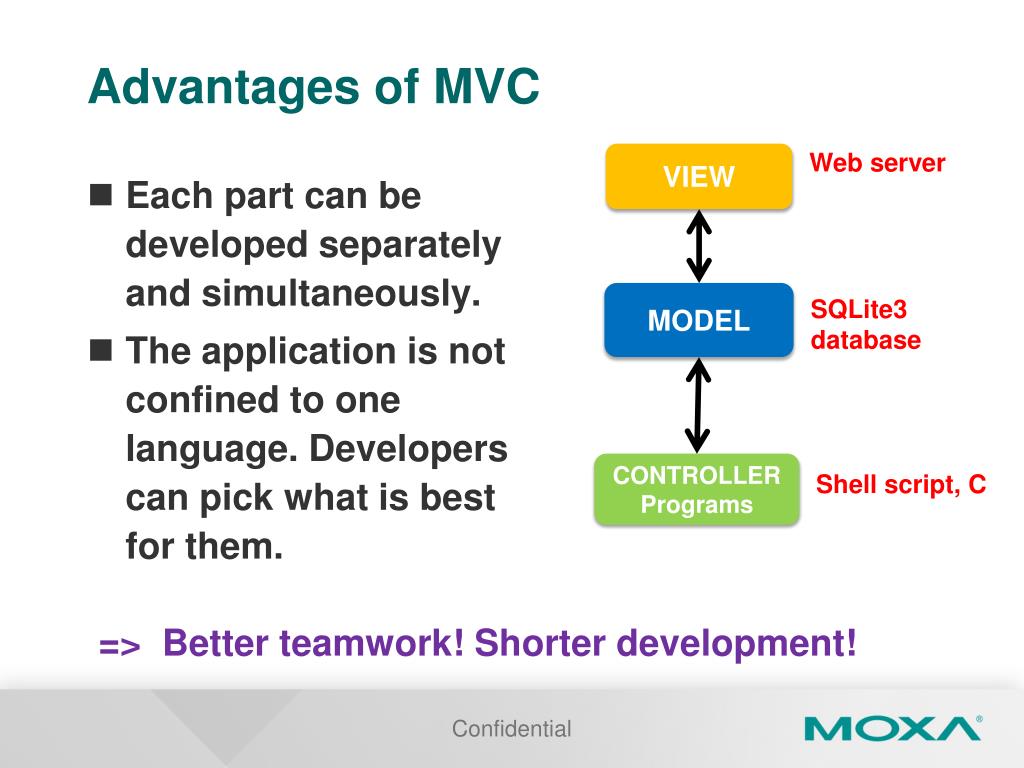 Advantages of MVC

■ Each part can be developed separately and simultaneously.

■ The application is not confined to one language. Developers can pick what is best for them.

VIEW

Web server

MODEL

SQLite3 database

CONTROLLER Programs

Shell script, C

=> Better teamwork! Shorter development!

Confidential

MOXA®